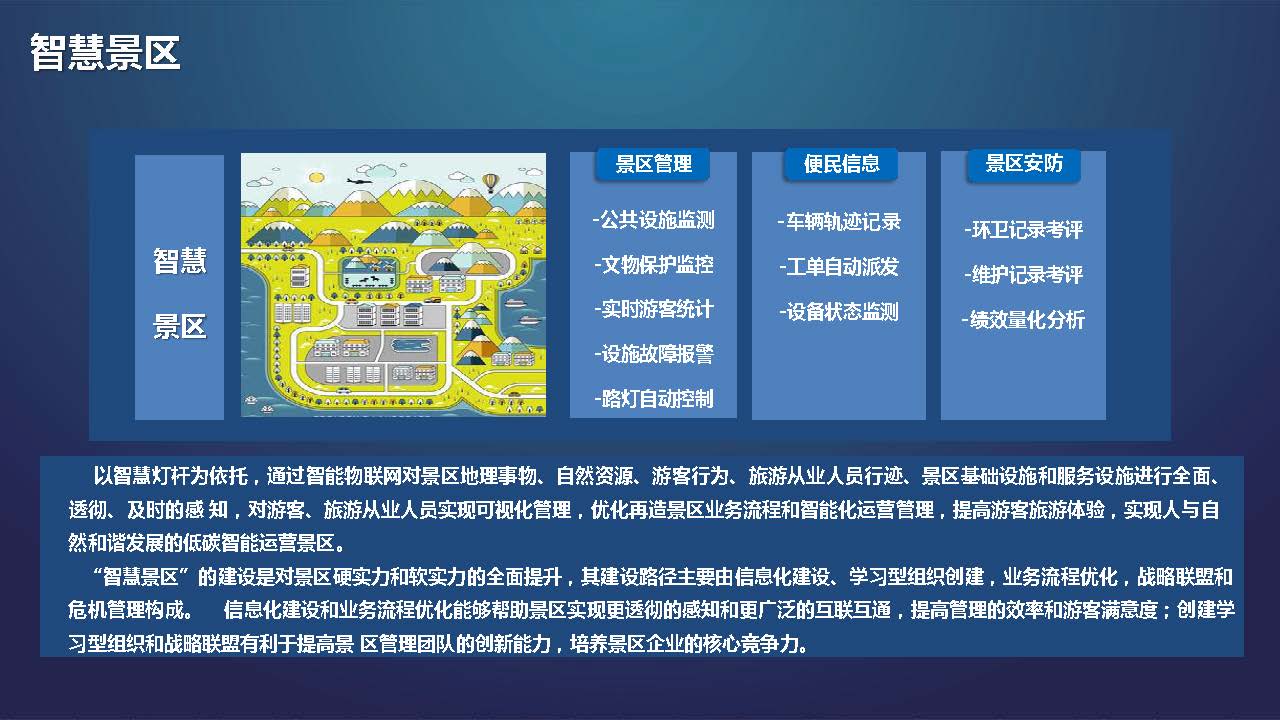 智慧景区

智慧
景区

景区管理
-公共设施监测
-文物保护监控
-实时游客统计
-设施故障报警
-路灯自动控制

便民信息
-车辆轨迹记录
-工单自动派发
-设备状态监测

景区安防
-环卫记录考评
-维护记录考评
-绩效量化分析

以智慧灯杆为依托，通过智能物联网对景区地理事物、自然资源、游客行为、旅游从业人员行迹、景区基础设施和服务设施进行全面、透彻、及时的感 知，对游客、旅游从业人员实现可视化管理，优化再造景区业务流程和智能化运营管理，提高游客旅游体验，实现人与自然和谐发展的低碳智能运营景区。

“智慧景区”的建设是对景区硬实力和软实力的全面提升，其建设路径主要由信息化建设、学习型组织创建，业务流程优化，战略联盟和危机管理构成。 信息化建设和业务流程优化能够帮助景区实现更透彻的感知和更广泛的互联互通，提高管理的效率和游客满意度；创建学习型组织和战略联盟有利于提高景 区管理团队的创新能力，培养景区企业的核心竞争力。